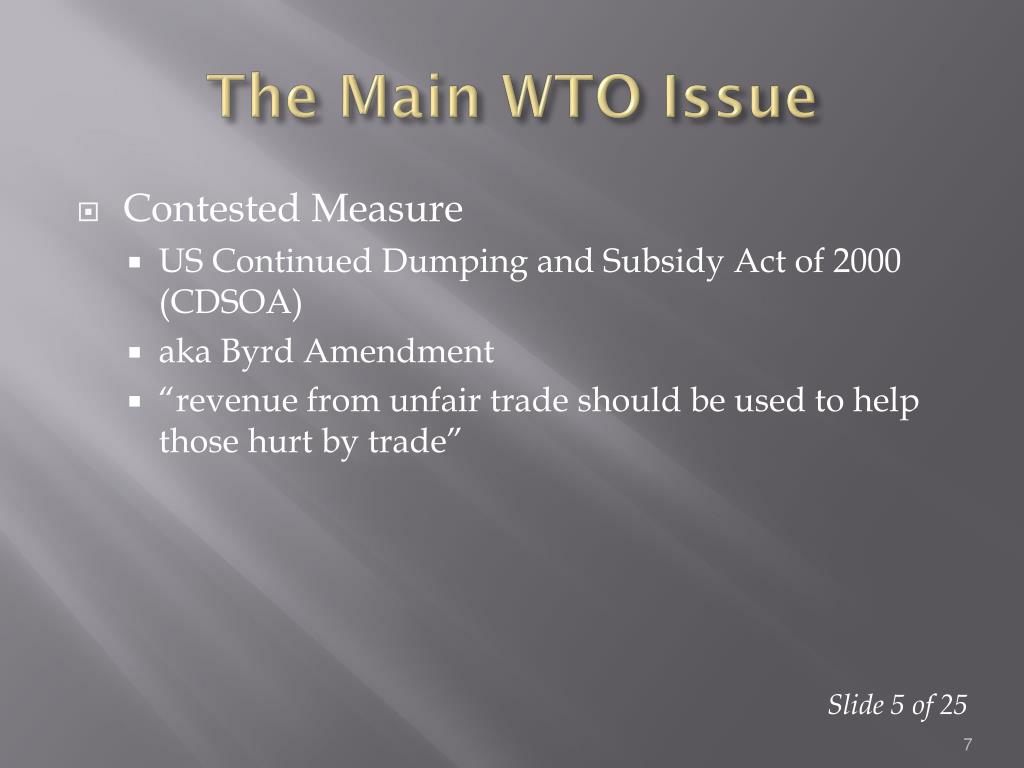 The Main WTO Issue

Contested Measure

US Continued Dumping and Subsidy Act of 2000 (CDSOA)

aka Byrd Amendment

“revenue from unfair trade should be used to help those hurt by trade”

Slide 5 of 25

7